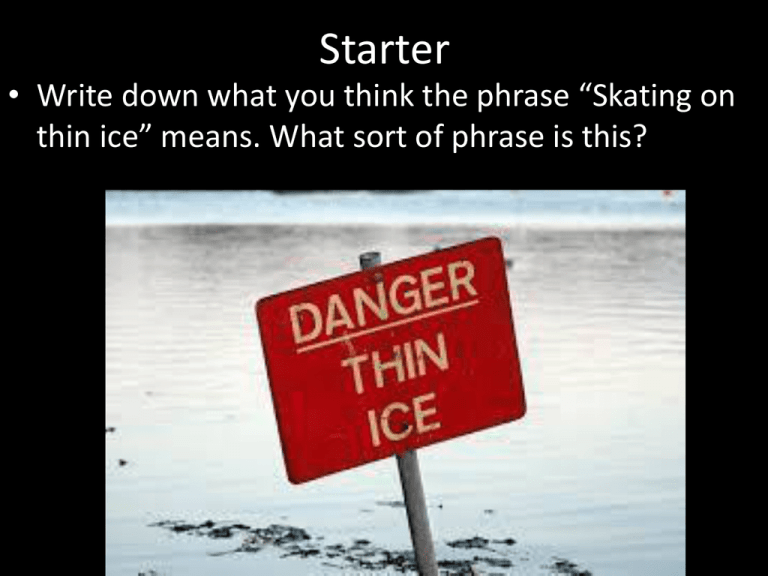 Starter

• Write down what you think the phrase “Skating on thin ice” means. What sort of phrase is this?

DANGER
THIN
ICE